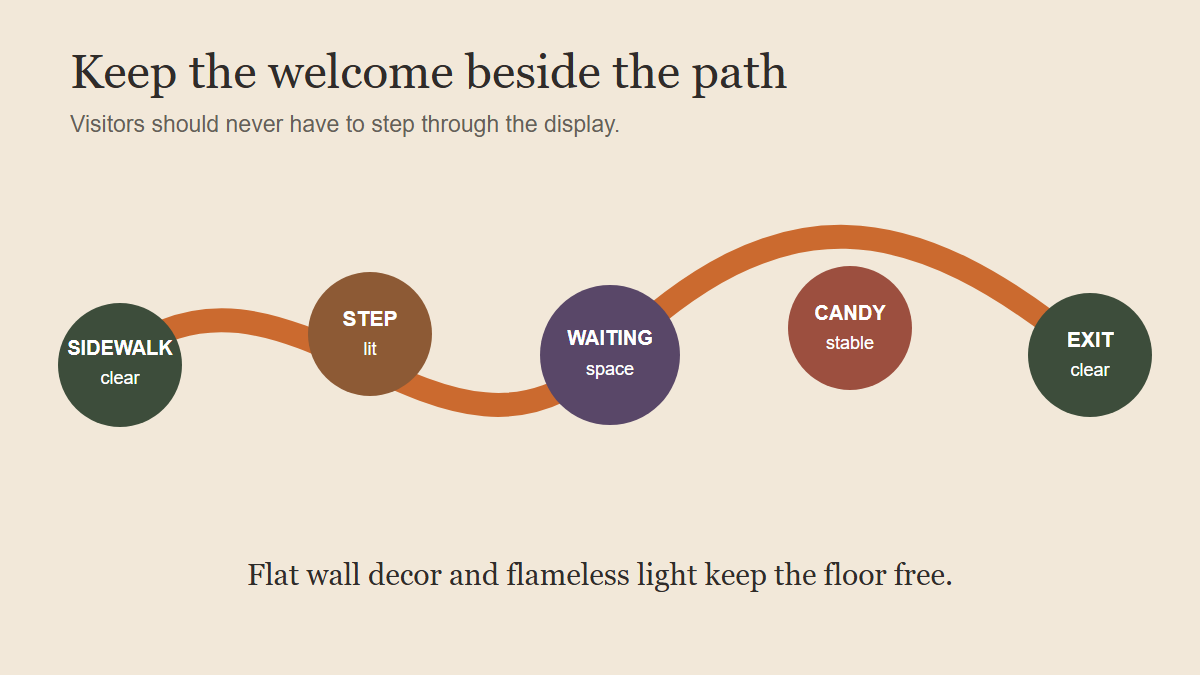 Keep the welcome beside the path

Visitors should never have to step through the display.

SIDEWALK
clear

STEP
lit

WAITING
space

CANDY
stable

EXIT
clear

Flat wall decor and flameless light keep the floor free.